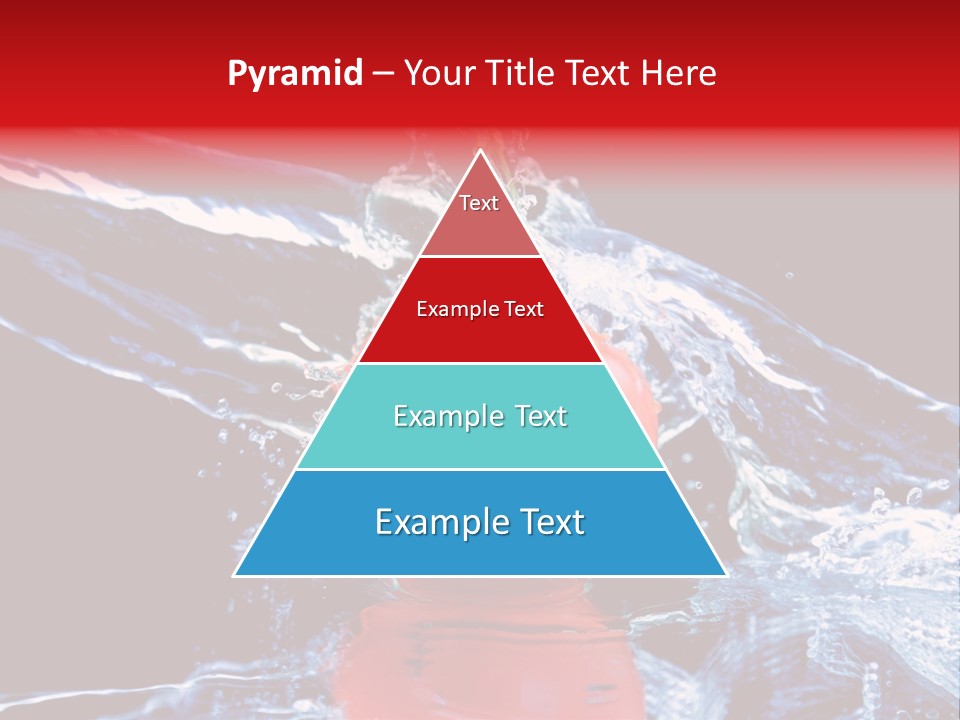 Pyramid – Your Title Text Here

Text

Example Text

Example Text

Example Text